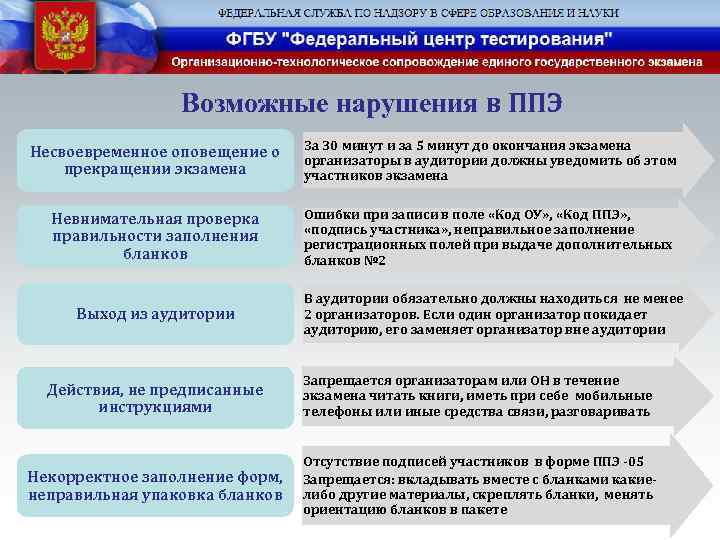 ФЕДЕРАЛЬНАЯ СЛУЖБА ПО НАДЗОРУ В СФЕРЕ ОБРАЗОВАНИЯ И НАУКИ

ФГБУ "Федеральный центр тестирования"

Организационно-технологическое сопровождение единого государственного экзамена

Возможные нарушения в ППЭ

Несвоевременное оповещение о прекращении экзамена

За 30 минут и за 5 минут до окончания экзамена организаторы в аудитории должны уведомить об этом участников экзамена

Невнимательная проверка правильности заполнения бланков

Ошибки при записи в поле «Код ОУ», «Код ППЭ», «подпись участника», неправильное заполнение регистрационных полей при выдаче дополнительных бланков №2

Выход из аудитории

В аудитории обязательно должны находиться не менее 2 организаторов. Если один организатор покидает аудиторию, его заменяет организатор вне аудитории

Действия, не предписанные инструкциями

Запрещается организаторам или ОН в течение экзамена читать книги, иметь при себе мобильные телефоны или иные средства связи, разговаривать

Некорректное заполнение форм, неправильная упаковка бланков

Отсутствие подписей участников в форме ППЭ -05

Запрещается: вкладывать вместе с бланками какие-либо другие материалы, скреплять бланки, менять ориентацию бланков в пакете